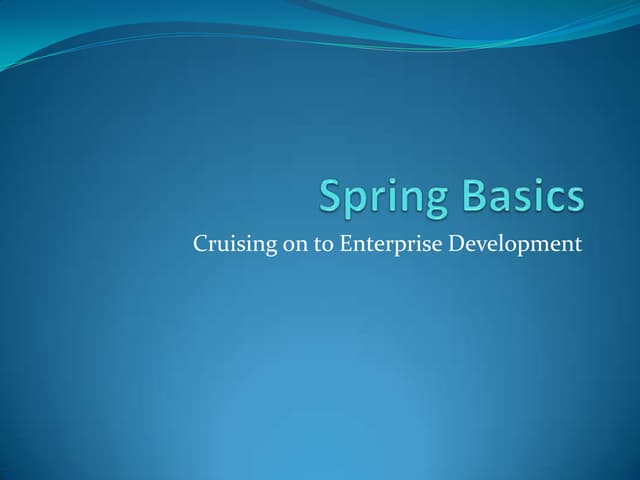 Spring Basics

Cruising on to Enterprise Development